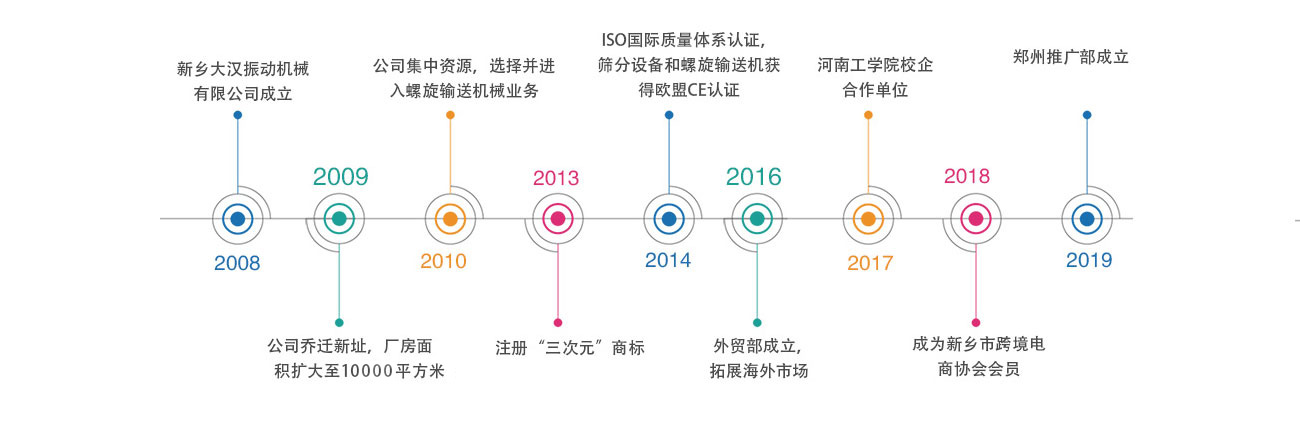 新乡大汉振动机械有限公司成立

2008

2009

公司乔迁新址，厂房面积扩大至10000平方米

公司集中资源，选择并进入螺旋输送机械业务

2010

2013

注册“三次元”商标

ISO国际质量体系认证，筛分设备和螺旋输送机获得欧盟CE认证

2014

2016

外贸部成立，拓展海外市场

河南工学院校企合作单位

2017

2018

成为新乡市跨境电商协会会员

郑州推广部成立

2019